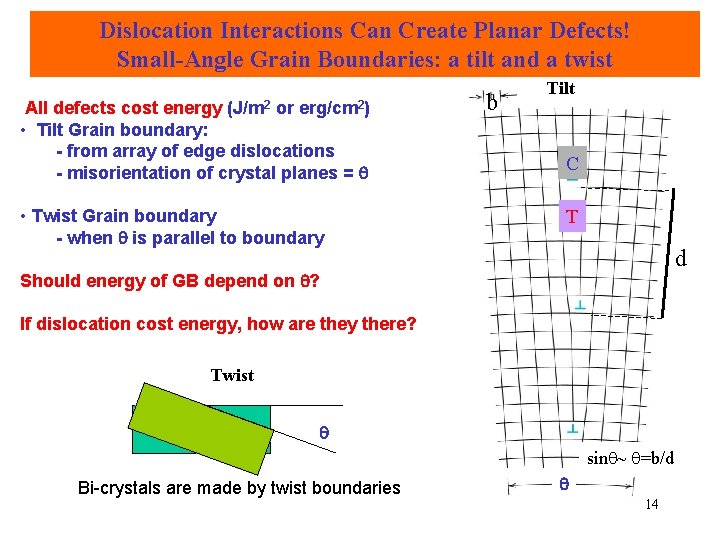 Dislocation Interactions Can Create Planar Defects!
Small-Angle Grain Boundaries: a tilt and a twist

All defects cost energy (J/m$^2$ or erg/cm$^2$)
• Tilt Grain boundary:
- from array of edge dislocations
- misorientation of crystal planes = θ

• Twist Grain boundary
- when θ is parallel to boundary

Should energy of GB depend on θ?

If dislocation cost energy, how are they there?

Twist

θ

Bi-crystals are made by twist boundaries

Tilt

b

C

T

d

⊥

⊥

sinθ~ θ=b/d

θ

14